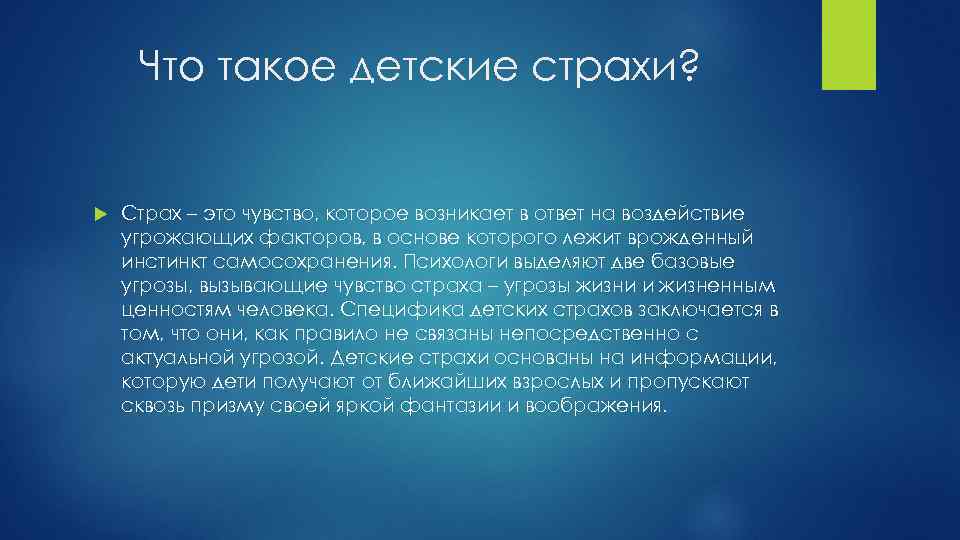 Что такое детские страхи?

Страх – это чувство, которое возникает в ответ на воздействие угрожающих факторов, в основе которого лежит врожденный инстинкт самосохранения. Психологи выделяют две базовые угрозы, вызывающие чувство страха – угрозы жизни и жизненным ценностям человека. Специфика детских страхов заключается в том, что они, как правило не связаны непосредственно с актуальной угрозой. Детские страхи основаны на информации, которую дети получают от ближайших взрослых и пропускают сквозь призму своей яркой фантазии и воображения.